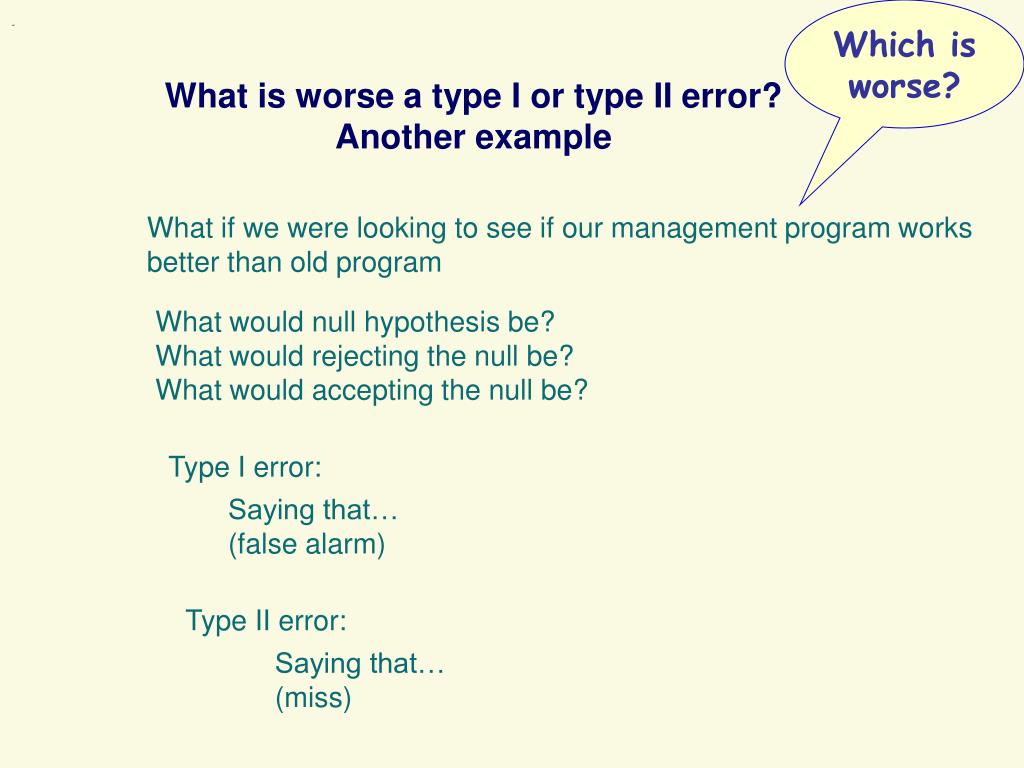 What is worse a type I or type II error?
Another example

Which is worse?

What if we were looking to see if our management program works better than old program

What would null hypothesis be?
What would rejecting the null be?
What would accepting the null be?

Type I error:

Saying that…
(false alarm)

Type II error:

Saying that…
(miss)